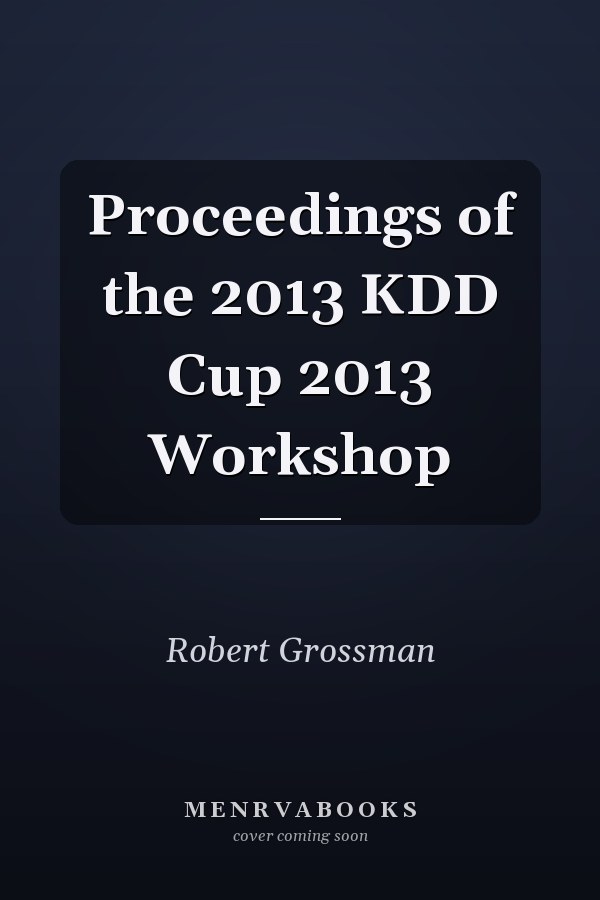 Proceedings of the 2013 KDD Cup 2013 Workshop

Robert Grossman

MENRVABOOKS
cover coming soon